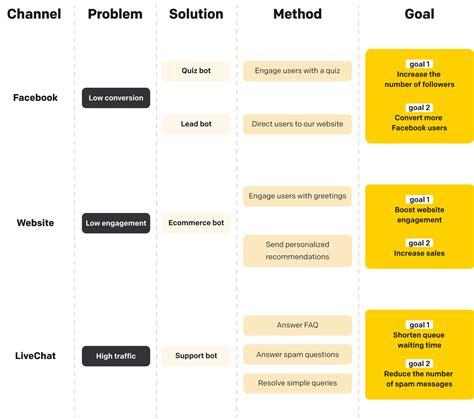 | Channel | Problem | Solution | Method | Goal |
|---|---|---|---|---|
| Facebook | Low conversion | Quiz bot | Engage users with a quiz | goal 1 Increase the number of followers |
| | | Lead bot | Direct users to our website | goal 2 Convert more Facebook users |
| Website | Low engagement | Ecommerce bot | Engage users with greetings | goal 1 Boost website engagement |
| | | | Send personalized recommendations | goal 2 Increase sales |
| LiveChat | High traffic | Support bot | Answer FAQ | goal 1 Shorten queue waiting time |
| | | | Answer spam questions | goal 2 Reduce the number of spam messages |
| | | | Resolve simple queries | |